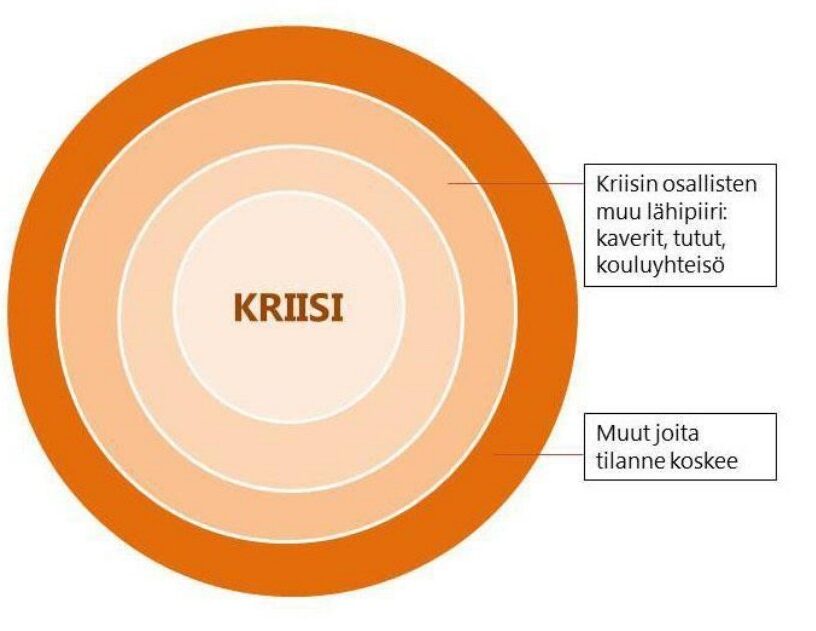 KRIISI

Kriisin osallisten muu lähipiiri: kaverit, tutut, kouluyhteisö

Muut joita tilanne koskee